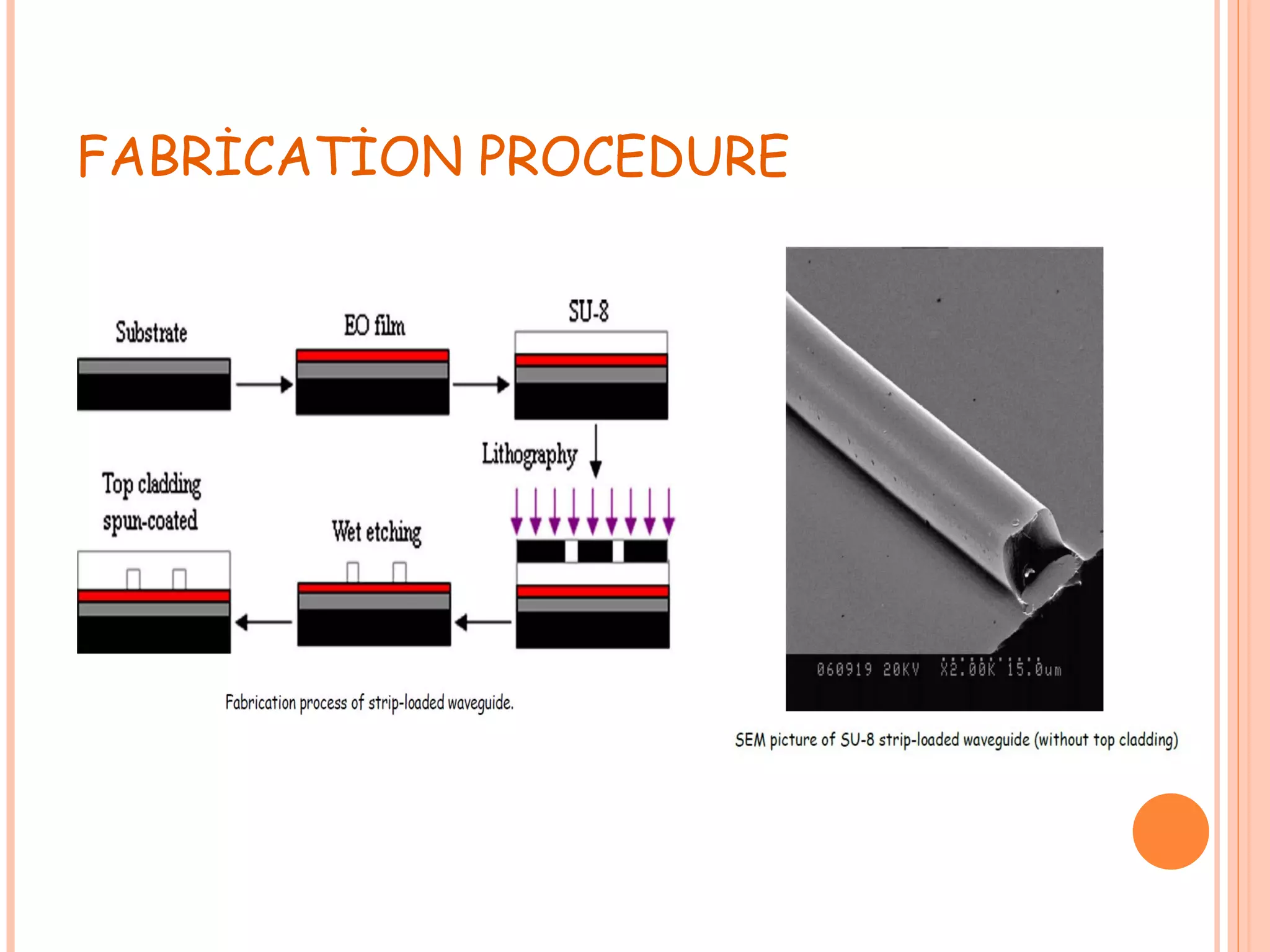 FABRİCATİON PROCEDURE

Substrate

EO film

SU-8

Lithography

Top cladding spun-coated

Wet etching

Fabrication process of strip-loaded waveguide.

060919 20KV X2.00K 15.0um

SEM picture of SU-8 strip-loaded waveguide (without top cladding)